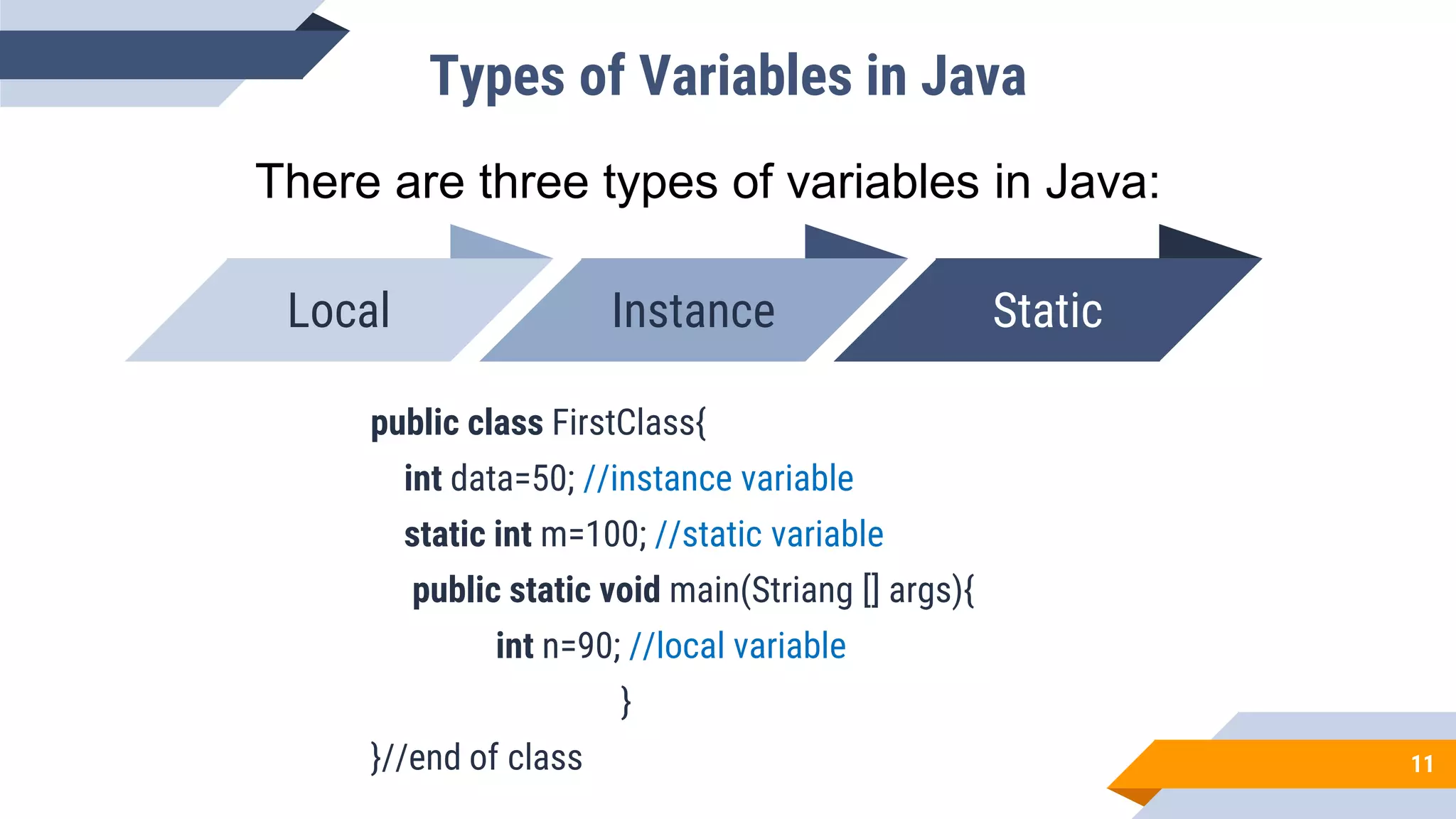 Types of Variables in Java

There are three types of variables in Java:

Local

Instance

Static

public class FirstClass{
int data=50; //instance variable
static int m=100; //static variable
public static void main(Striang [] args){
int n=90; //local variable
}
}//end of class

11